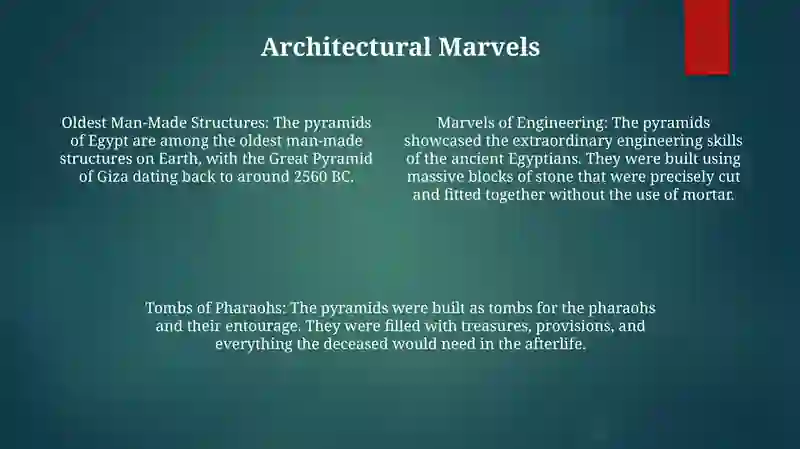 Architectural Marvels

Oldest Man-Made Structures: The pyramids of Egypt are among the oldest man-made structures on Earth, with the Great Pyramid of Giza dating back to around 2560 BC.

Marvels of Engineering: The pyramids showcased the extraordinary engineering skills of the ancient Egyptians. They were built using massive blocks of stone that were precisely cut and fitted together without the use of mortar.

Tombs of Pharaohs: The pyramids were built as tombs for the pharaohs and their entourage. They were filled with treasures, provisions, and everything the deceased would need in the afterlife.